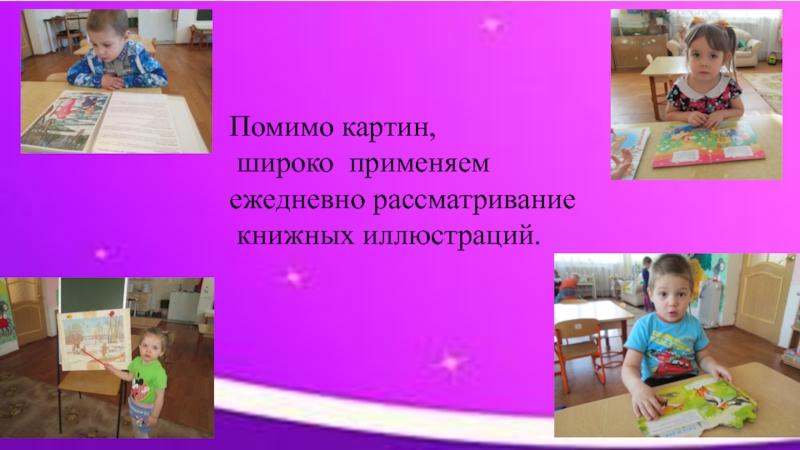 Помимо картин,
широко применяем
ежедневно рассматривание
книжных иллюстраций.